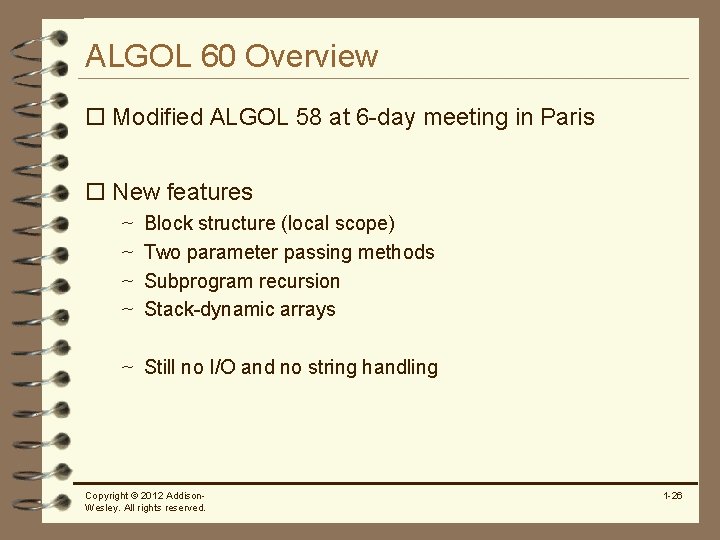 ALGOL 60 Overview

□ Modified ALGOL 58 at 6-day meeting in Paris

□ New features

~ Block structure (local scope)
~ Two parameter passing methods
~ Subprogram recursion
~ Stack-dynamic arrays

~ Still no I/O and no string handling

Copyright © 2012 Addison-Wesley. All rights reserved.

1-26